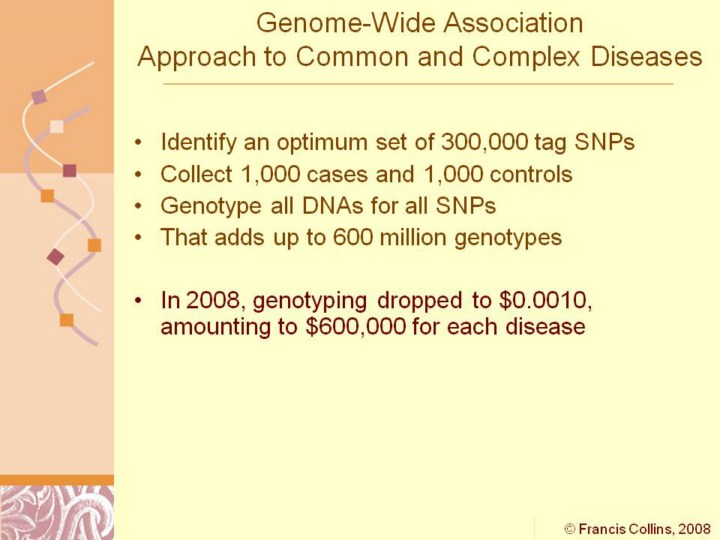 Genome-Wide Association
Approach to Common and Complex Diseases

• Identify an optimum set of 300,000 tag SNPs
• Collect 1,000 cases and 1,000 controls
• Genotype all DNAs for all SNPs
• That adds up to 600 million genotypes

• In 2008, genotyping dropped to \$0.0010, amounting to \$600,000 for each disease

© Francis Collins, 2008